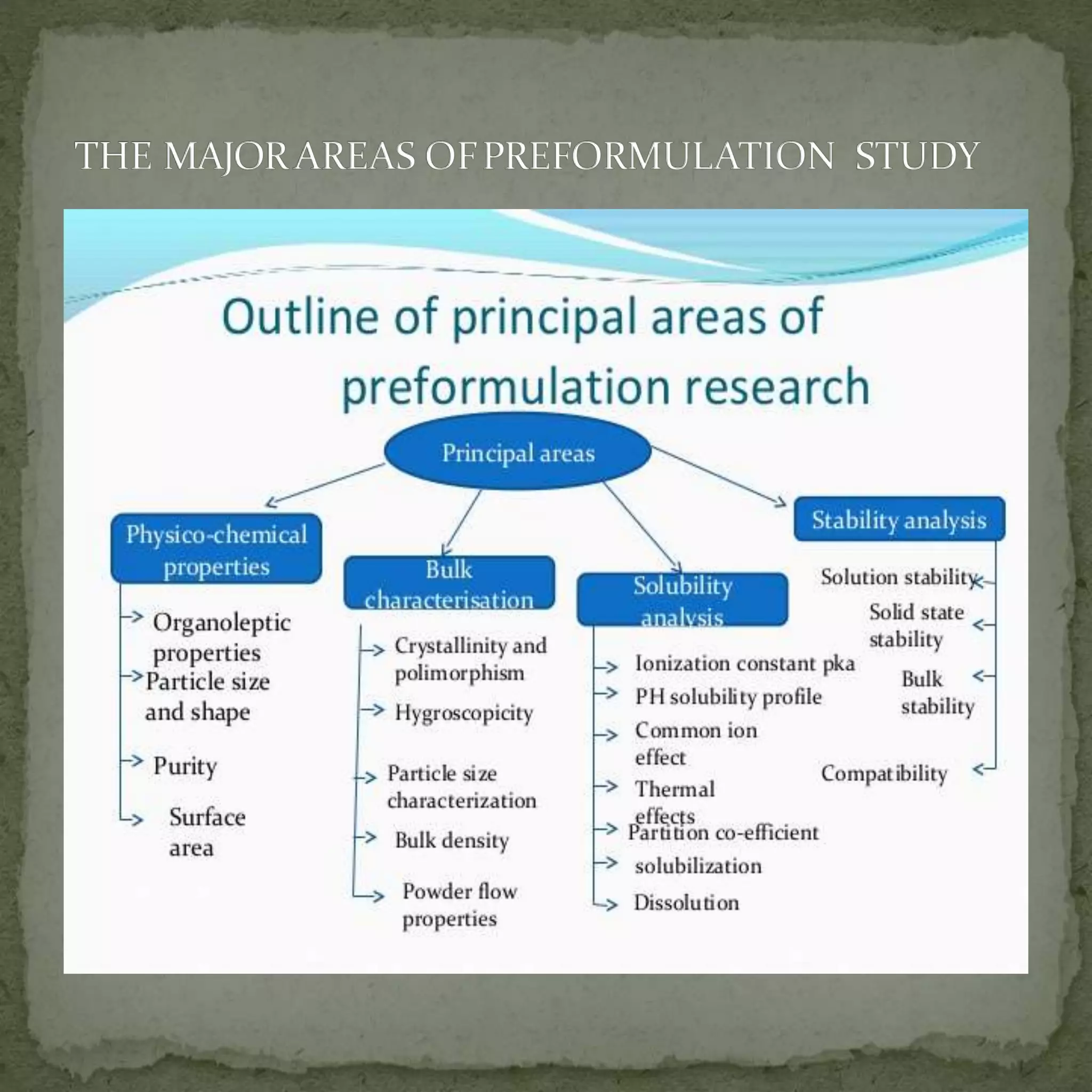 THE MAJOR AREAS OF PREFORMULATION STUDY

Outline of principal areas of preformulation research

Principal areas

Physico-chemical properties

Organoleptic properties

Particle size and shape

Purity

Surface area

Bulk characterisation

Crystallinity and polimorphism

Hygroscopicity

Particle size characterization

Bulk density

Powder flow properties

Solubility analysis

Ionization constant pka

PH solubility profile

Common ion effect

Thermal effects

Partition co-efficient

solubilization

Dissolution

Stability analysis

Solution stability

Solid state stability

Bulk stability

Compatibility